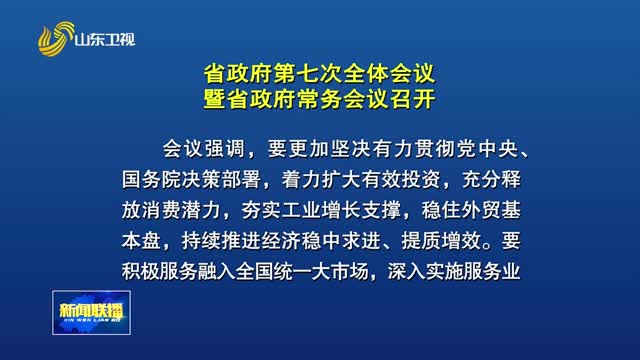 山东卫视

省政府第七次全体会议
暨省政府常务会议召开

会议强调，要更加坚决有力贯彻党中央、国务院决策部署，着力扩大有效投资，充分释放消费潜力，夯实工业增长支撑，稳住外贸基本盘，持续推进经济稳中求进、提质增效。要积极服务融入全国统一大市场，深入实施服务业

新闻联播
XIN WEN LIAN BO